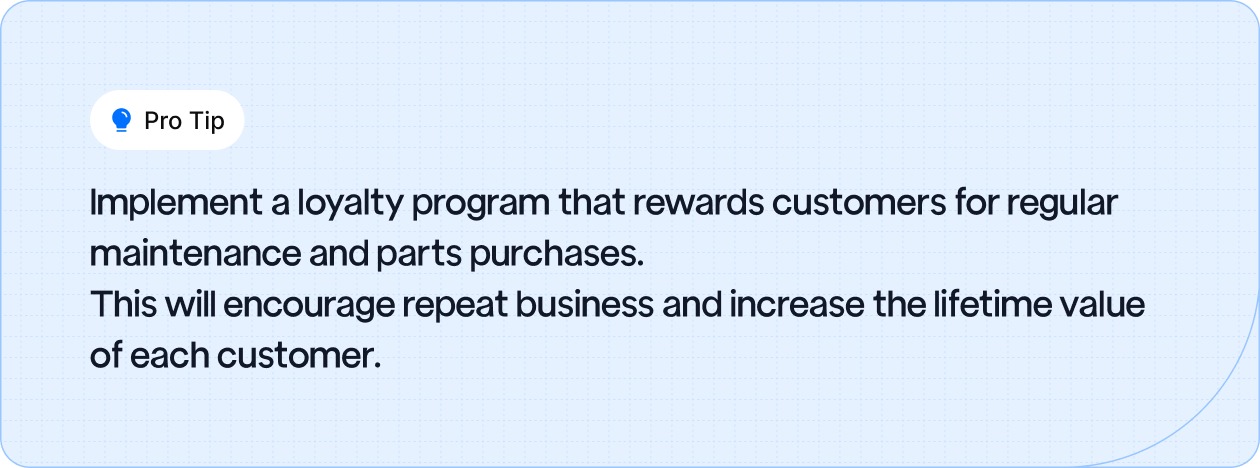 Pro Tip

Implement a loyalty program that rewards customers for regular maintenance and parts purchases.
This will encourage repeat business and increase the lifetime value of each customer.